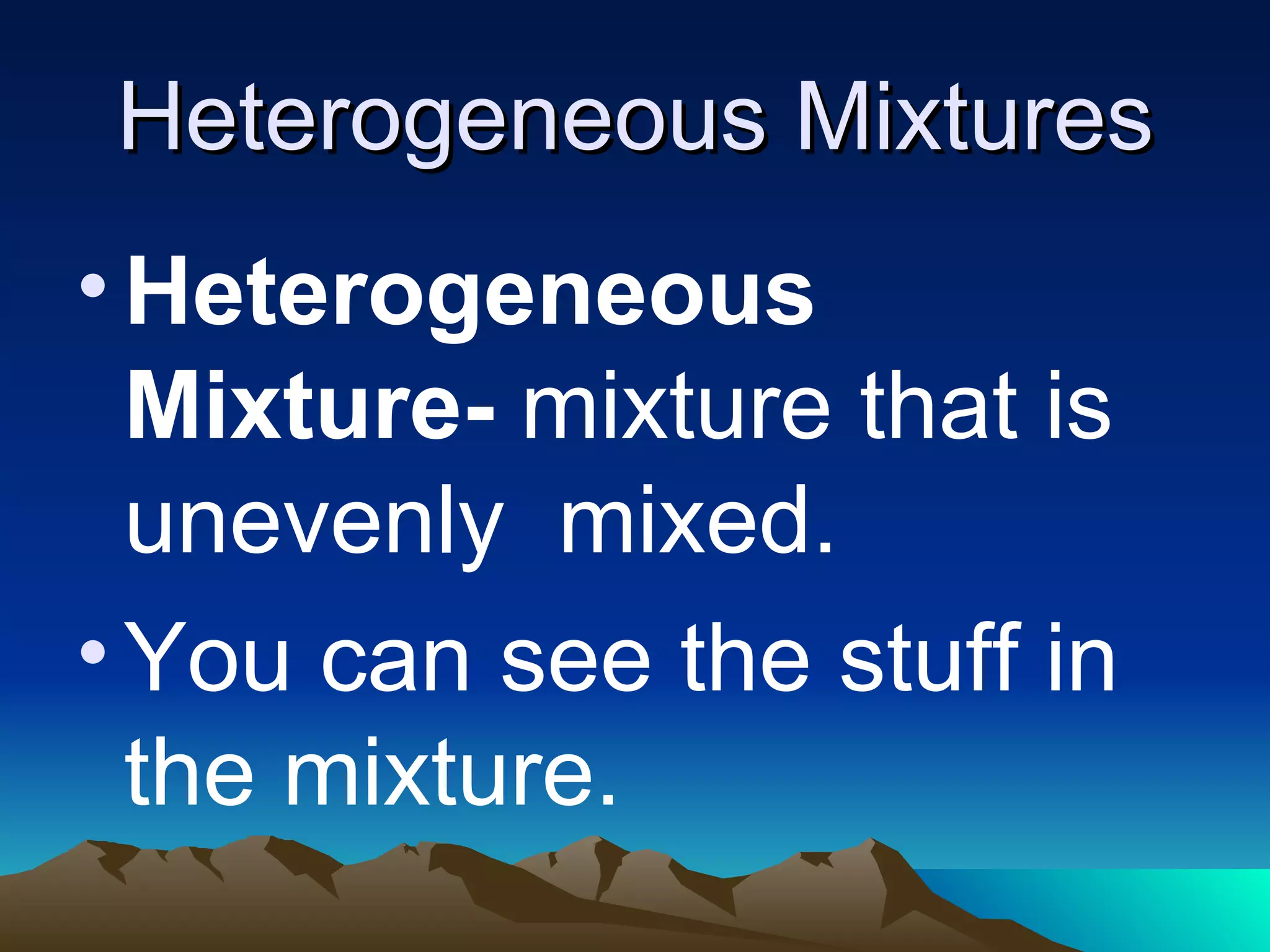 Heterogeneous Mixtures

• Heterogeneous Mixture- mixture that is unevenly mixed.

• You can see the stuff in the mixture.